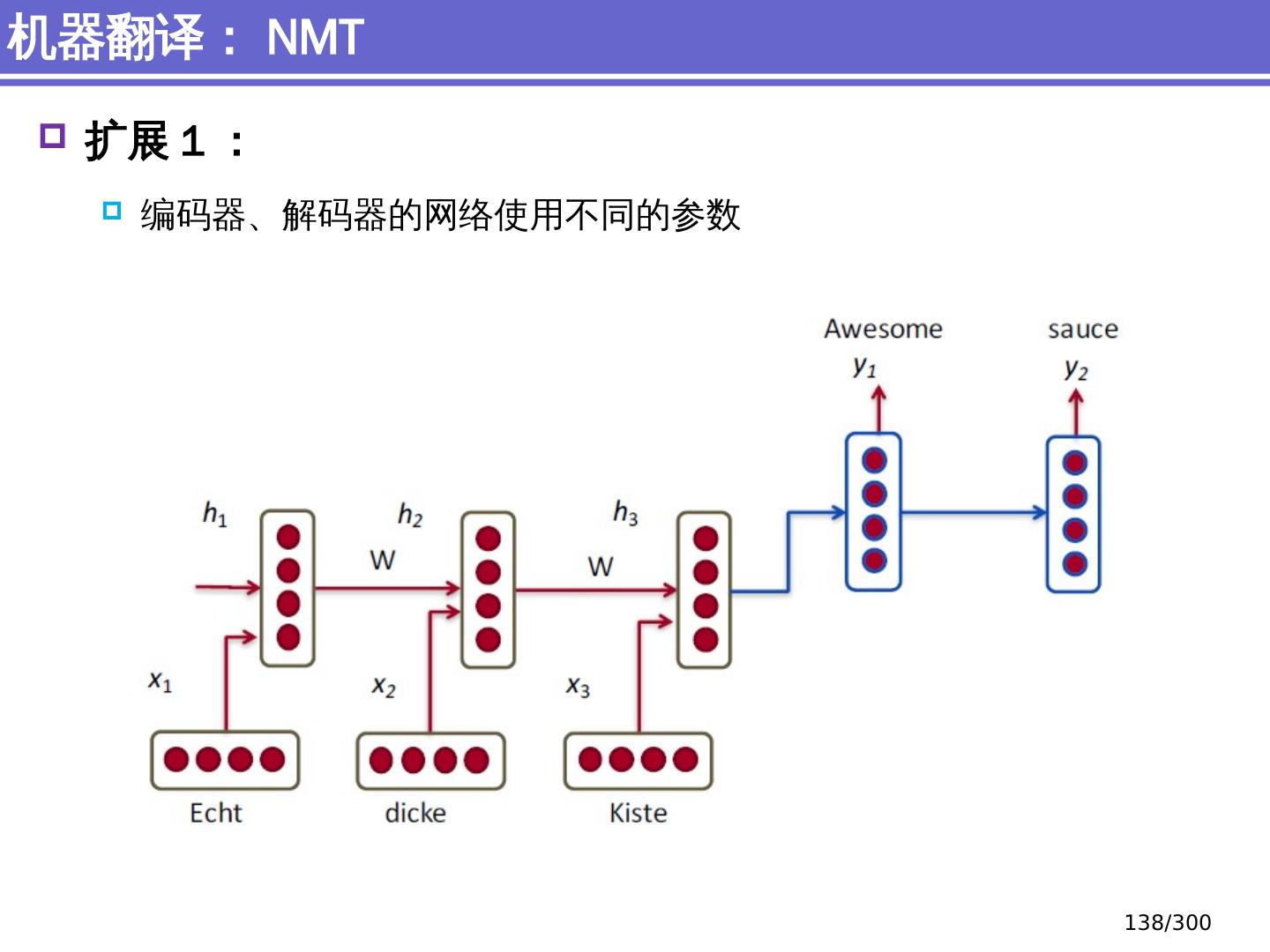 机器翻译： NMT

扩展 1 ：

编码器、解码器的网络使用不同的参数

Awesome

sauce

$y_1$

$y_2$

$h_1$

$h_2$

$h_3$

W

W

$x_1$

$x_2$

$x_3$

Echt

dicke

Kiste

138/300